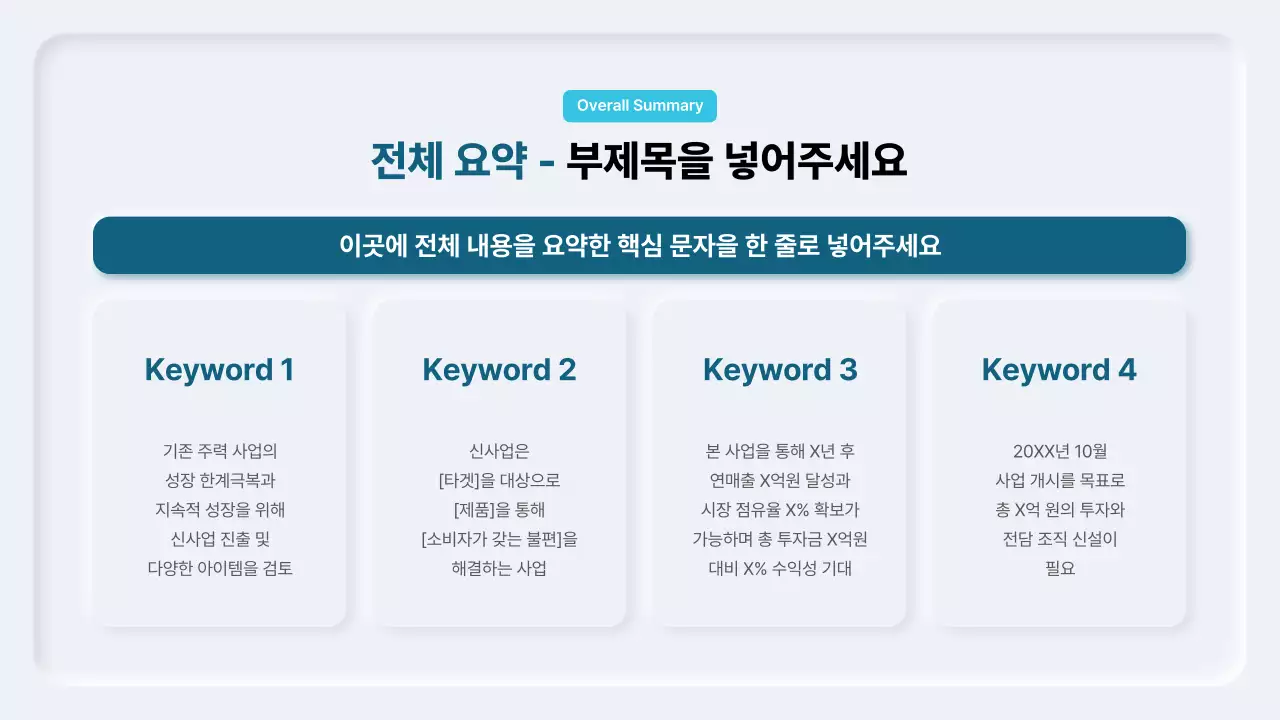 Overall Summary

전체 요약 - 부제목을 넣어주세요

이곳에 전체 내용을 요약한 핵심 문자을 한 줄로 넣어주세요

Keyword 1

기존 주력 사업의 성장 한계극복과 지속적 성장을 위해 신사업 진출 및 다양한 아이템을 검토

Keyword 2

신사업은 [타겟]을 대상으로 [제품]을 통해 [소비자가 갖는 불편]을 해결하는 사업

Keyword 3

본 사업을 통해 X년 후 연매출 X억원 달성과 시장 점유율 X% 확보가 가능하며 총 투자금 X억원 대비 X% 수익성 기대

Keyword 4

20XX년 10월 사업 개시를 목표로 총 X억 원의 투자와 전담 조직 신설이 필요